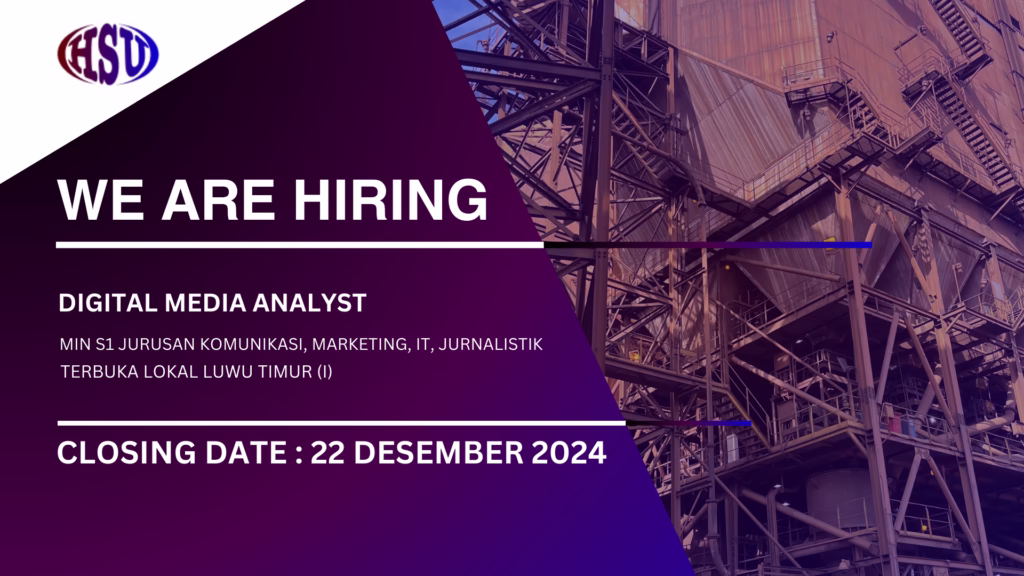 HSU

WE ARE HIRING

DIGITAL MEDIA ANALYST

MIN S1 JURUSAN KOMUNIKASI, MARKETING, IT, JURNALISTIK
TERBUKA LOKAL LUWU TIMUR (I)

CLOSING DATE : 22 DESEMBER 2024